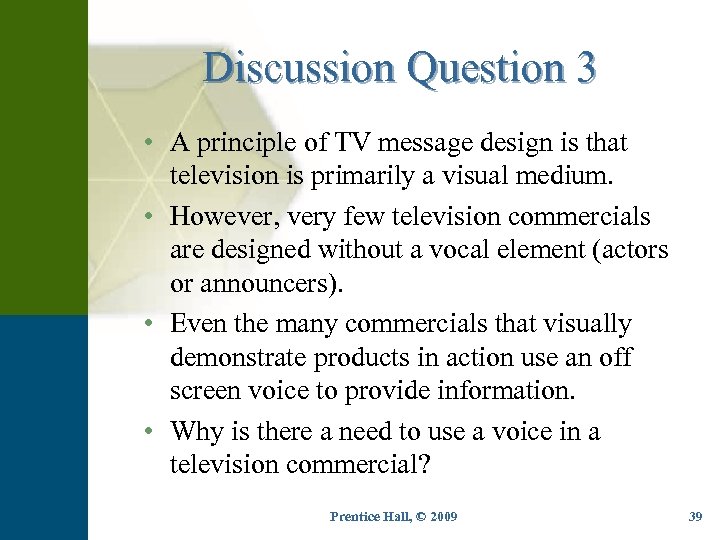 Discussion Question 3

• A principle of TV message design is that television is primarily a visual medium.

• However, very few television commercials are designed without a vocal element (actors or announcers).

• Even the many commercials that visually demonstrate products in action use an off screen voice to provide information.

• Why is there a need to use a voice in a television commercial?

Prentice Hall, © 2009

39